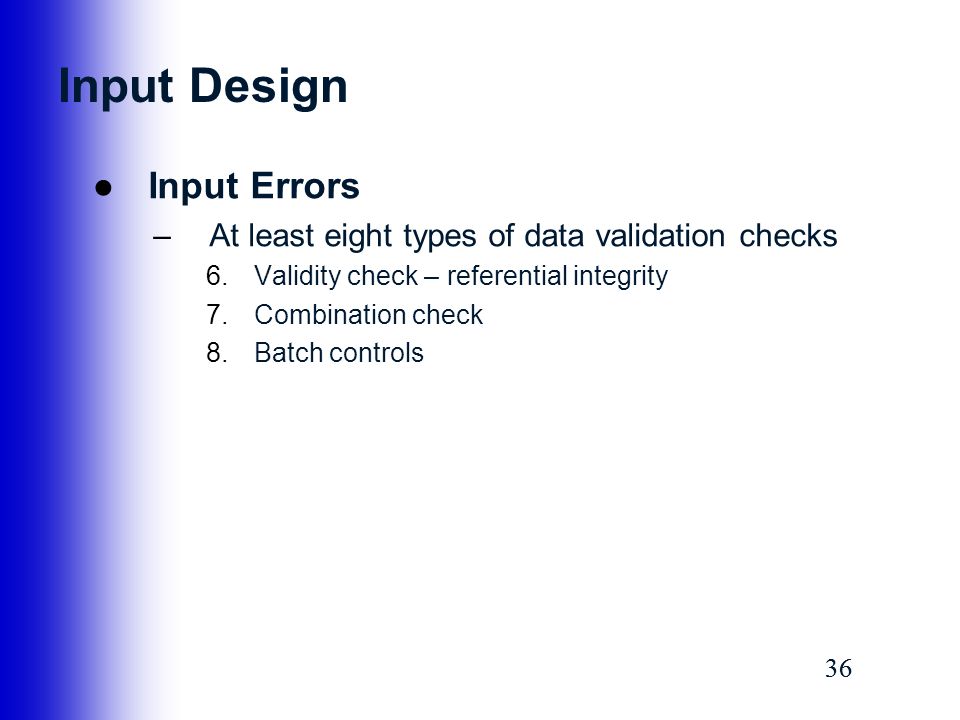 Input Design

● Input Errors

– At least eight types of data validation checks

6. Validity check – referential integrity
7. Combination check
8. Batch controls

36